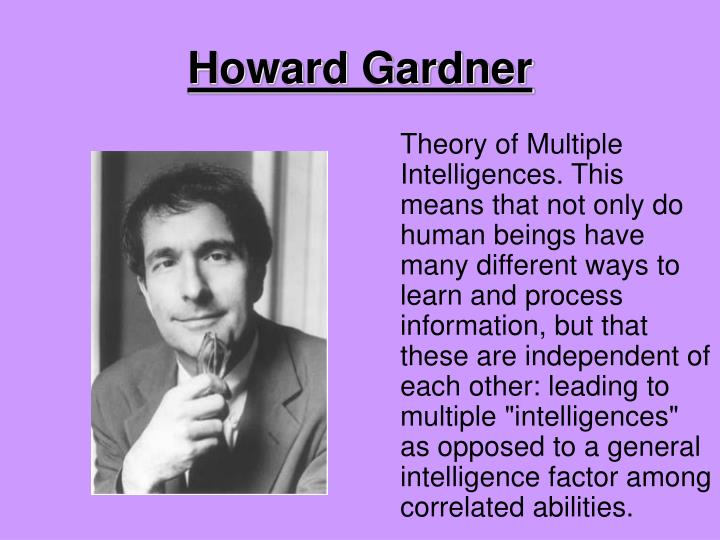 Howard Gardner

Theory of Multiple Intelligences. This means that not only do human beings have many different ways to learn and process information, but that these are independent of each other: leading to multiple "intelligences" as opposed to a general intelligence factor among correlated abilities.